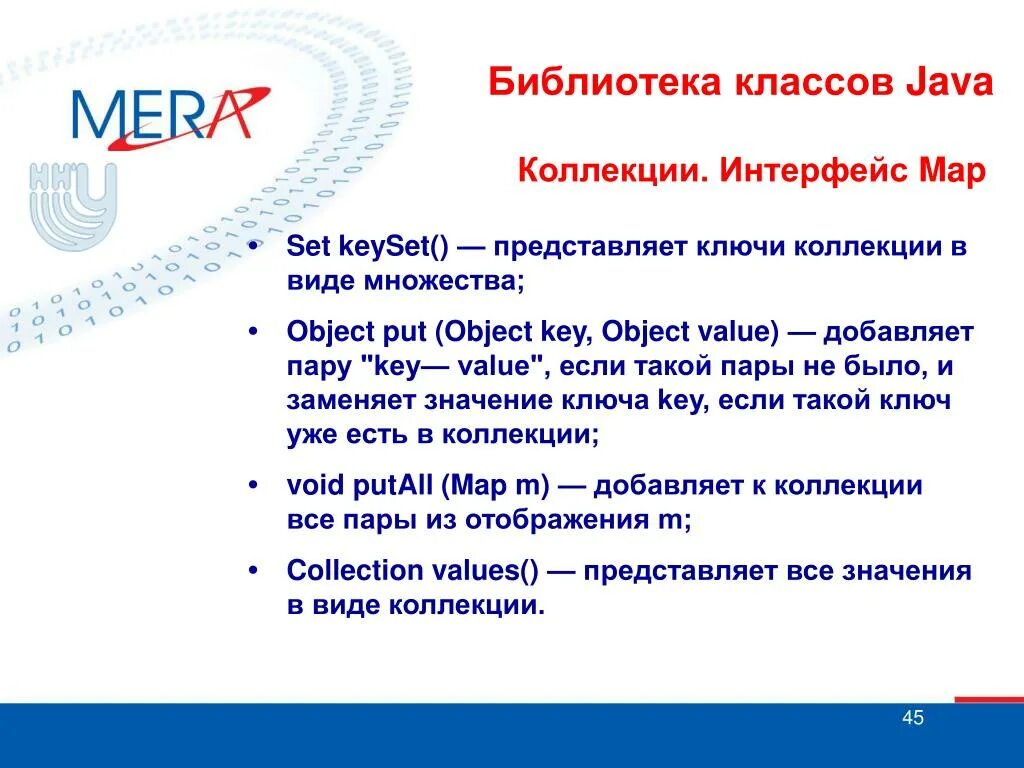 MERA

Библиотека классов Java

Коллекции. Интерфейс Map

• Set keySet() — представляет ключи коллекции в виде множества;

• Object put (Object key, Object value) — добавляет пару "key— value", если такой пары не было, и заменяет значение ключа key, если такой ключ уже есть в коллекции;

• void putAll (Map m) — добавляет к коллекции все пары из отображения m;

• Collection values() — представляет все значения в виде коллекции.

45